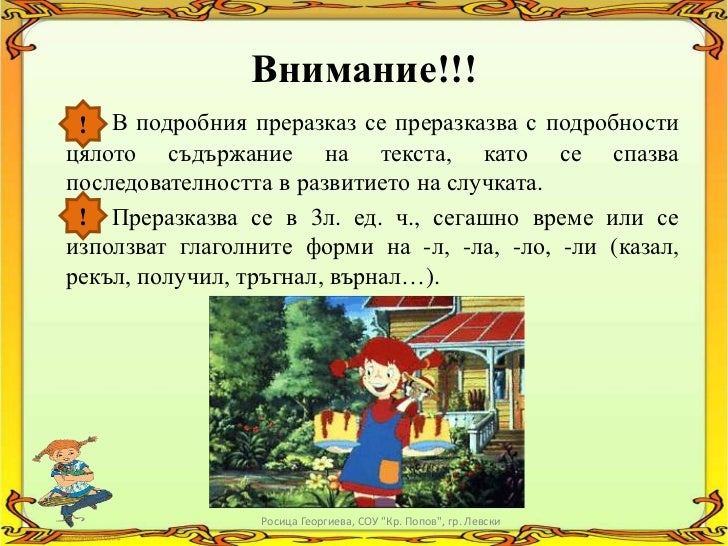 Внимание!!!

! В подробния преразказ се преразказва с подробности цялото съдържание на текста, като се спазва последователността в развитието на случката.

! Преразказва се в 3л. ед. ч., сегашно време или се използват глаголните форми на -л, -ла, -ло, -ли (казал, рекъл, получил, тръгнал, върнал…).

Росица Георгиева, СОУ "Кр. Попов", гр. Левски